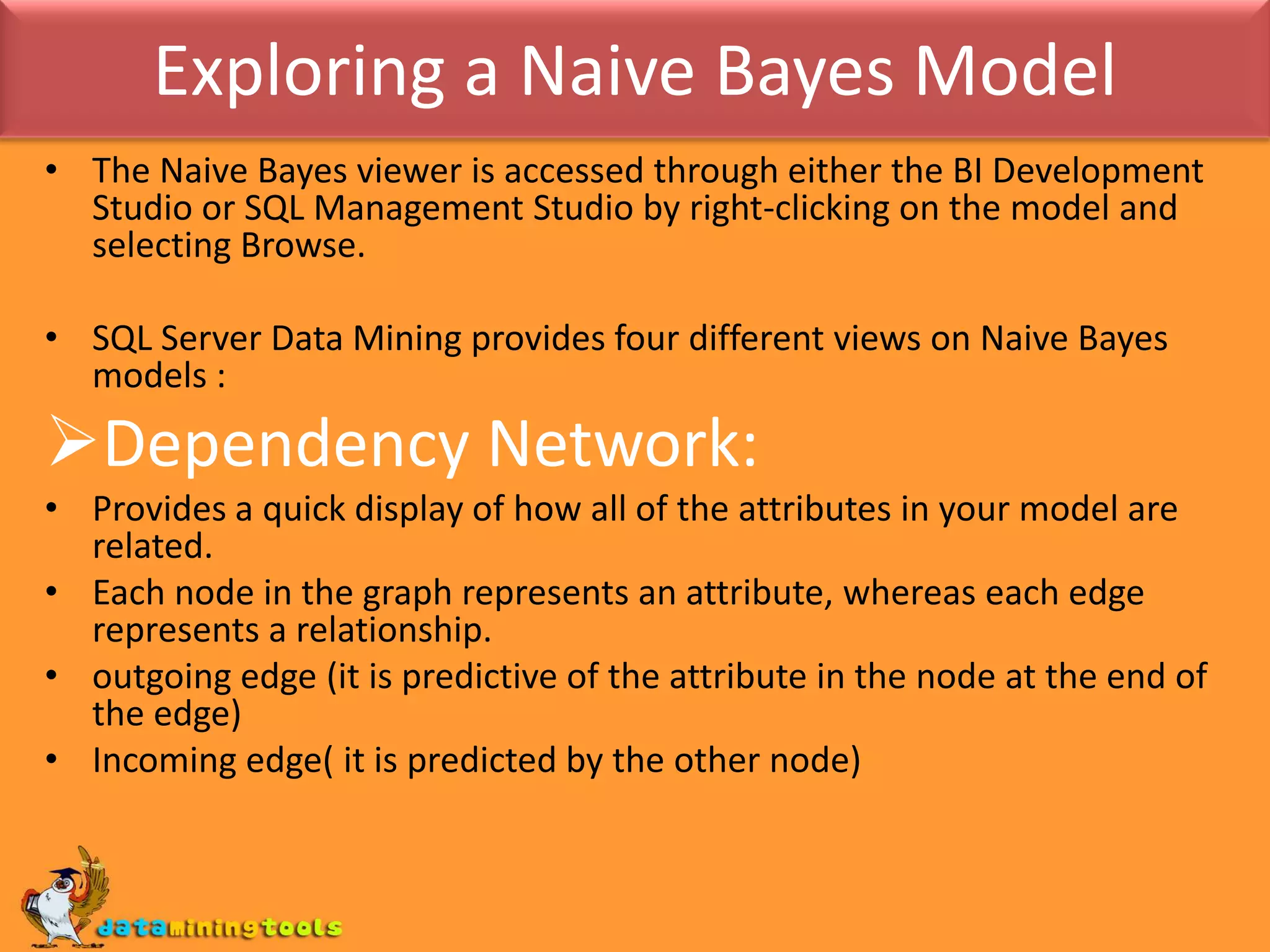 Exploring a Naive Bayes Model

• The Naive Bayes viewer is accessed through either the BI Development Studio or SQL Management Studio by right-clicking on the model and selecting Browse.

• SQL Server Data Mining provides four different views on Naive Bayes models :

➢Dependency Network:

• Provides a quick display of how all of the attributes in your model are related.
• Each node in the graph represents an attribute, whereas each edge represents a relationship.
• outgoing edge (it is predictive of the attribute in the node at the end of the edge)
• Incoming edge( it is predicted by the other node)

dataminingtools